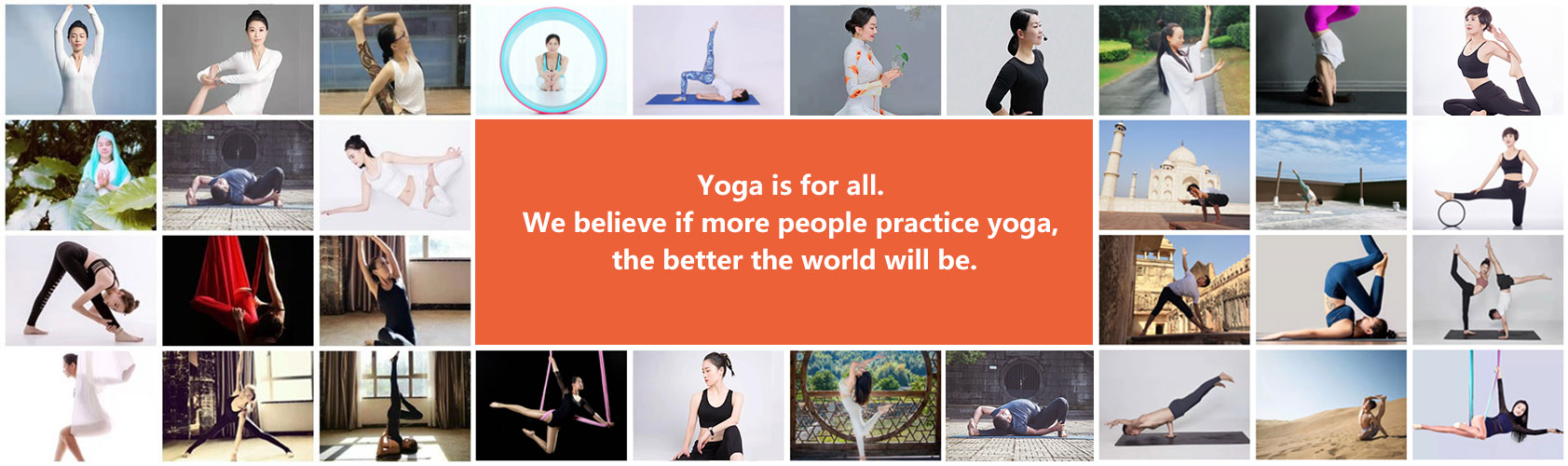 Yoga is for all.
We believe if more people practice yoga, the better the world will be.